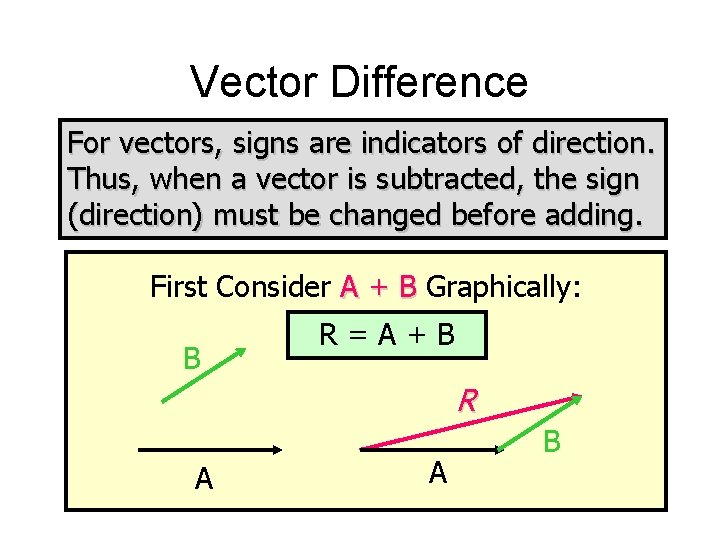 Vector Difference

For vectors, signs are indicators of direction. Thus, when a vector is subtracted, the sign (direction) must be changed before adding.

First Consider A + B Graphically:

R = A + B

B

A

R

B

A